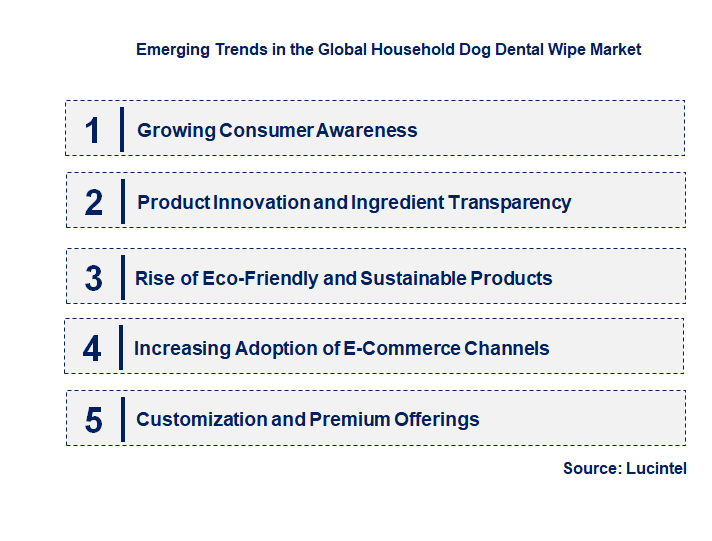 Emerging Trends in the Global Household Dog Dental Wipe Market

1 Growing Consumer Awareness

2 Product Innovation and Ingredient Transparency

3 Rise of Eco-Friendly and Sustainable Products

4 Increasing Adoption of E-Commerce Channels

5 Customization and Premium Offerings

Source: Lucintel